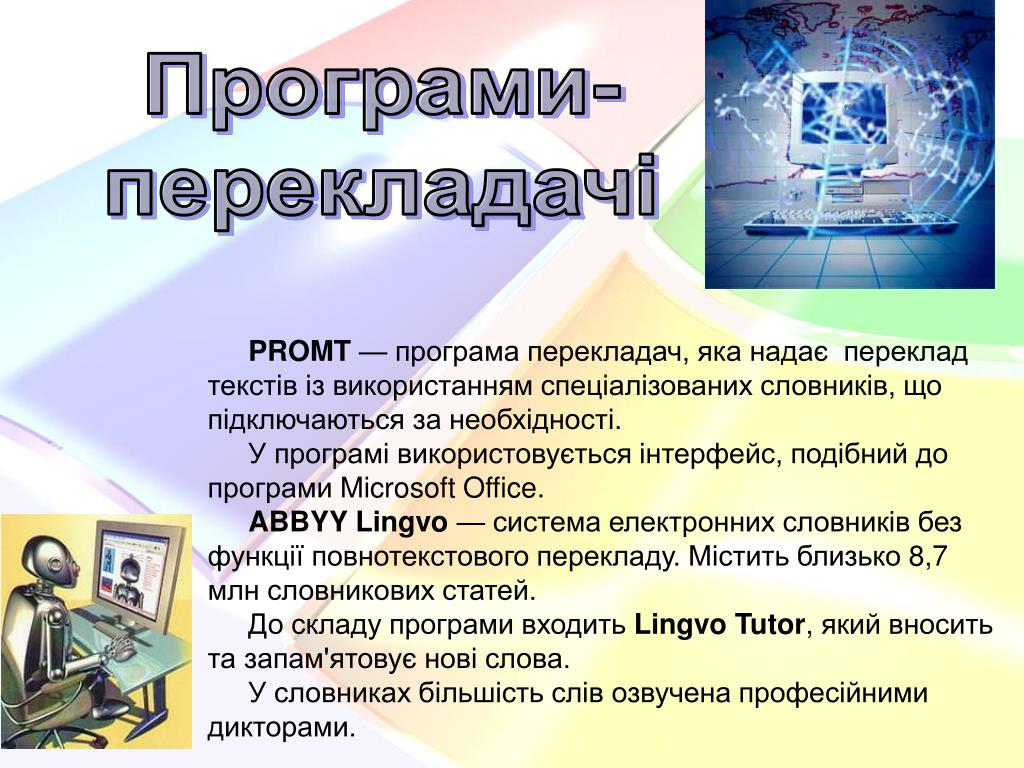 Програми-перекладачі

PROMT — програма перекладач, яка надає  переклад текстів із використанням спеціалізованих словників, що підключаються за необхідності.

У програмі використовується інтерфейс, подібний до програми Microsoft Office.

ABBYY Lingvo — система електронних словників без функції повнотекстового перекладу. Містить близько 8,7 млн словникових статей.

До складу програми входить Lingvo Tutor, який вносить та запам'ятовує нові слова.

У словниках більшість слів озвучена професійними дикторами.